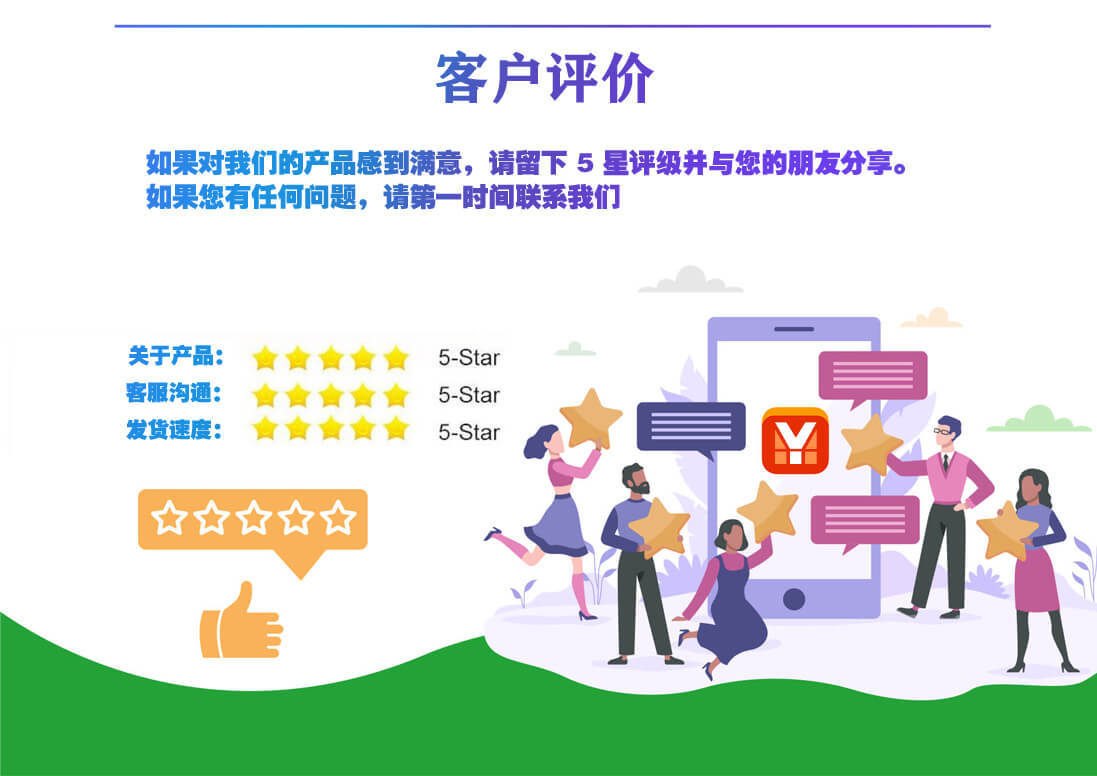 客户评价

如果对我们的产品感到满意，请留下 5 星评级并与您的朋友分享。
如果您有任何问题，请第一时间联系我们

关于产品： 5-Star
客服沟通： 5-Star
发货速度： 5-Star